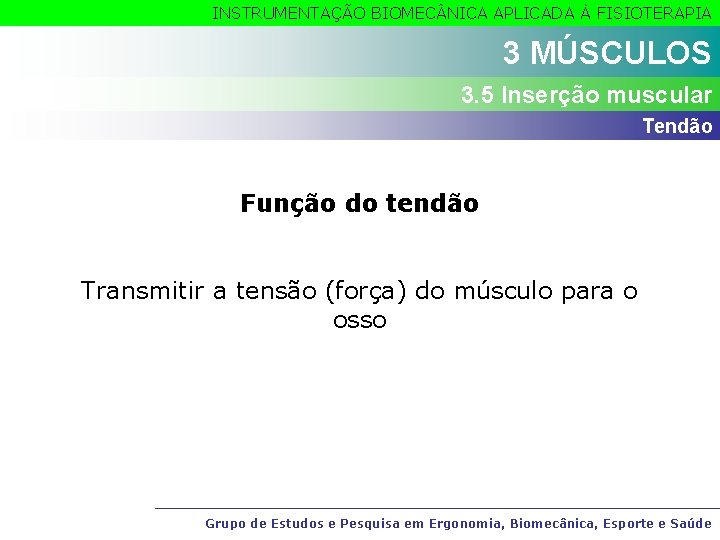 INSTRUMENTAÇÃO BIOMECÂNICA APLICADA À FISIOTERAPIA

3 MÚSCULOS

3.5 Inserção muscular

Tendão

Função do tendão

Transmitir a tensão (força) do músculo para o osso

Grupo de Estudos e Pesquisa em Ergonomia, Biomecânica, Esporte e Saúde